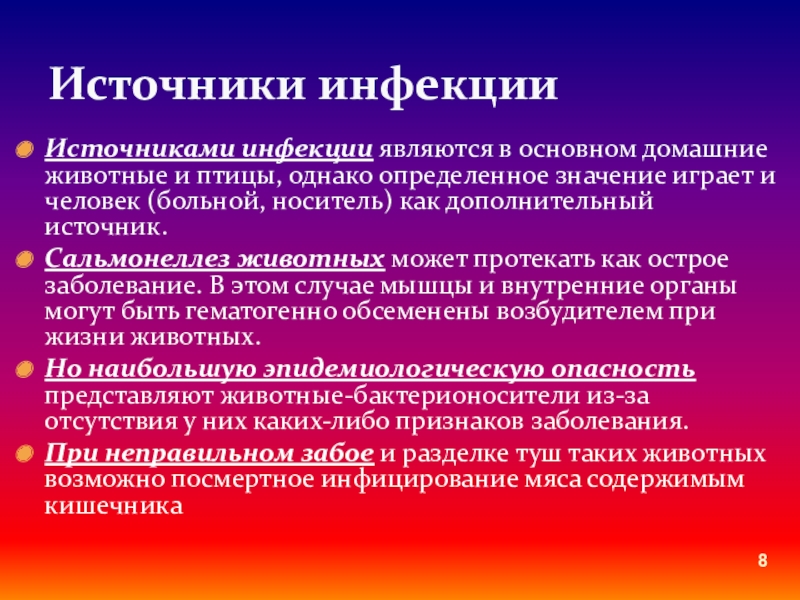 Источники инфекции

Источниками инфекции являются в основном домашние животные и птицы, однако определенное значение играет и человек (больной, носитель) как дополнительный источник.

Сальмонеллез животных может протекать как острое заболевание. В этом случае мышцы и внутренние органы могут быть гематогенно обсеменены возбудителем при жизни животных.

Но наибольшую эпидемиологическую опасность представляют животные-бактерионосители из-за отсутствия у них каких-либо признаков заболевания.

При неправильном забое и разделке туш таких животных возможно посмертное инфицирование мяса содержимым кишечника

8